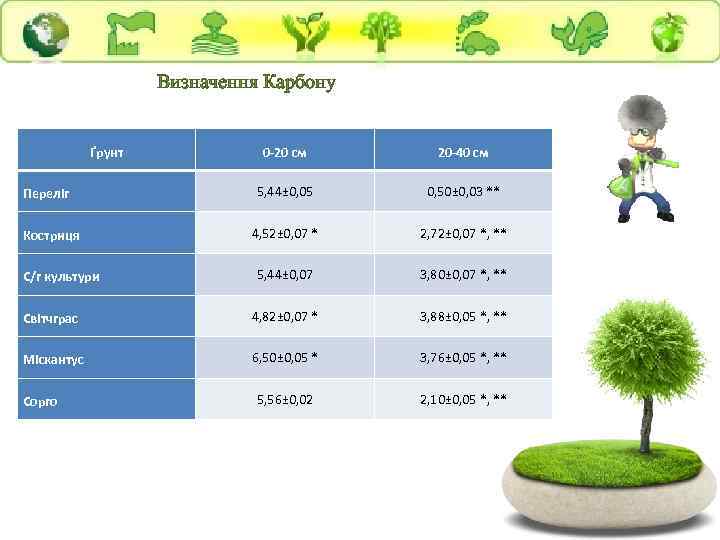 Визначення Карбону

| Ґрунт | 0-20 см | 20-40 см |
|---|---|---|
| Переліг | 5,44±0,05 | 0,50±0,03 ** |
| Костриця | 4,52±0,07 * | 2,72±0,07 *, ** |
| С/г культури | 5,44±0,07 | 3,80±0,07 *, ** |
| Світчграс | 4,82±0,07 * | 3,88±0,05 *, ** |
| Міскантус | 6,50±0,05 * | 3,76±0,05 *, ** |
| Сорго | 5,56±0,02 | 2,10±0,05 *, ** |